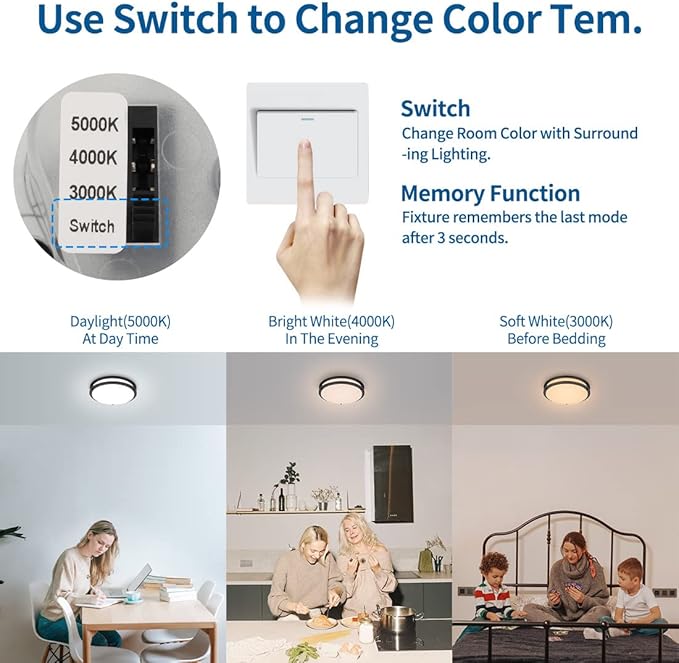 Use Switch to Change Color Tem.

5000K
4000K
3000K
Switch

Switch
Change Room Color with Surround -ing Lighting.

Memory Function
Fixture remembers the last mode after 3 seconds.

Daylight(5000K)
At Day Time

Bright White(4000K)
In The Evening

Soft White(3000K)
Before Bedding